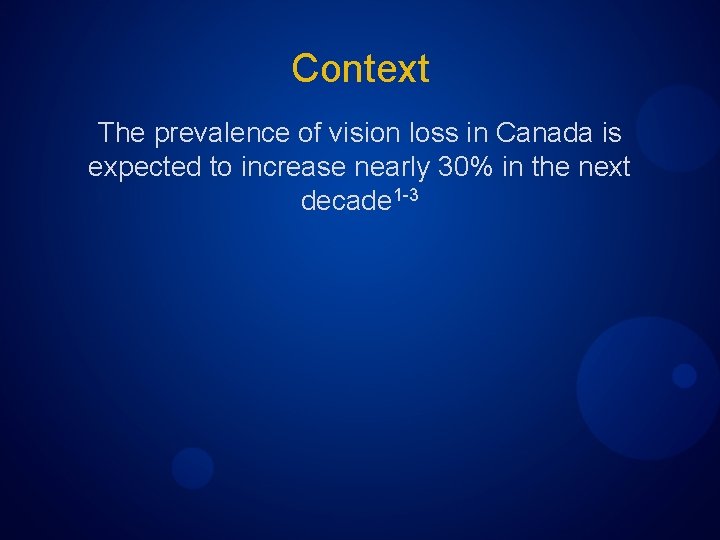 Context

The prevalence of vision loss in Canada is expected to increase nearly 30% in the next decade$^{1-3}$